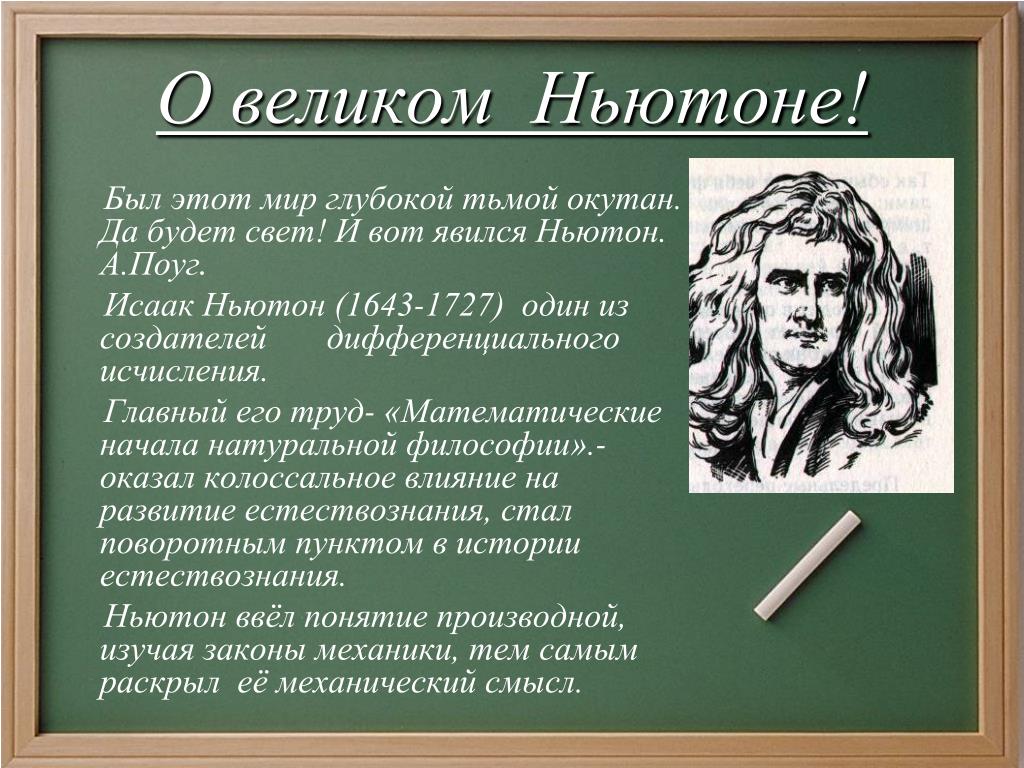 О великом  Ньютоне!

Был этот мир глубокой тьмой окутан. Да будет свет! И вот явился Ньютон. А.Поуг.

Исаак Ньютон (1643-1727)  один из создателей дифференциального исчисления.

Главный его труд- «Математические начала натуральной философии».- оказал колоссальное влияние на развитие естествознания, стал поворотным пунктом в истории естествознания.

Ньютон ввёл понятие производной, изучая законы механики, тем самым раскрыл  её механический смысл.